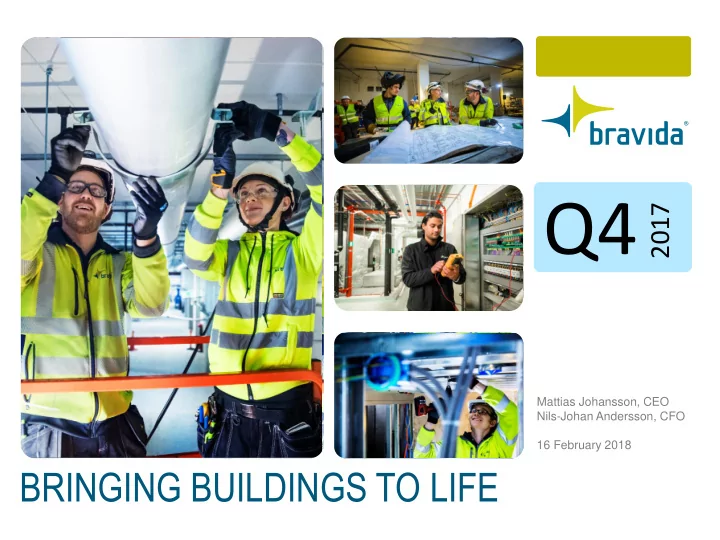 bravida®

Q4 2017

Mattias Johansson, CEO
Nils-Johan Andersson, CFO

16 February 2018

BRINGING BUILDINGS TO LIFE